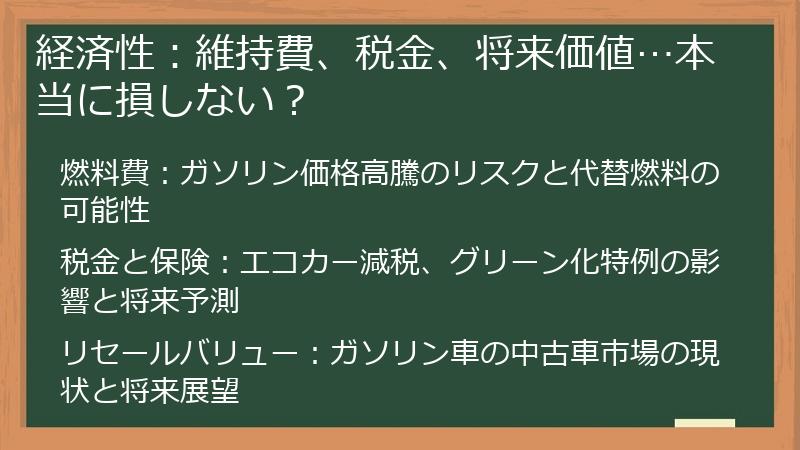 経済性：維持費、税金、将来価値…本当に損しない？

燃料費：ガソリン価格高騰のリスクと代替燃料の可能性

税金と保険：エコカー減税、グリーン化特例の影響と将来予測

リセールバリュー：ガソリン車の中古車市場の現状と将来展望